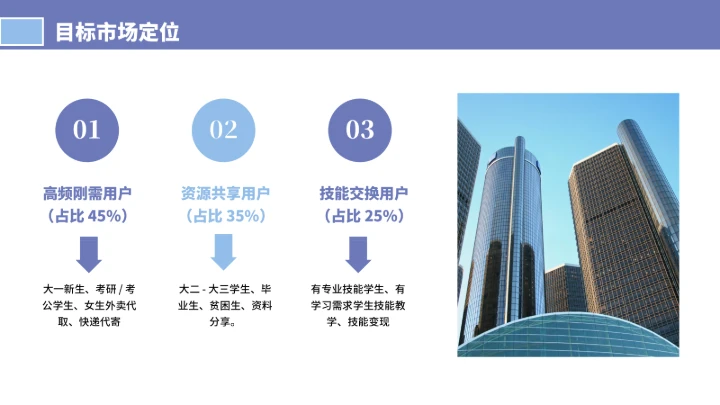 目标市场定位

01

高频刚需用户
（占比 45%）

大一新生、考研 / 考公学生、女生外卖代取、快递代寄

02

资源共享用户
（占比 35%）

大二 - 大三学生、毕业生、贫困生、资料分享。

03

技能交换用户
（占比 25%）

有专业技能学生、有学习需求学生技能教学、技能变现